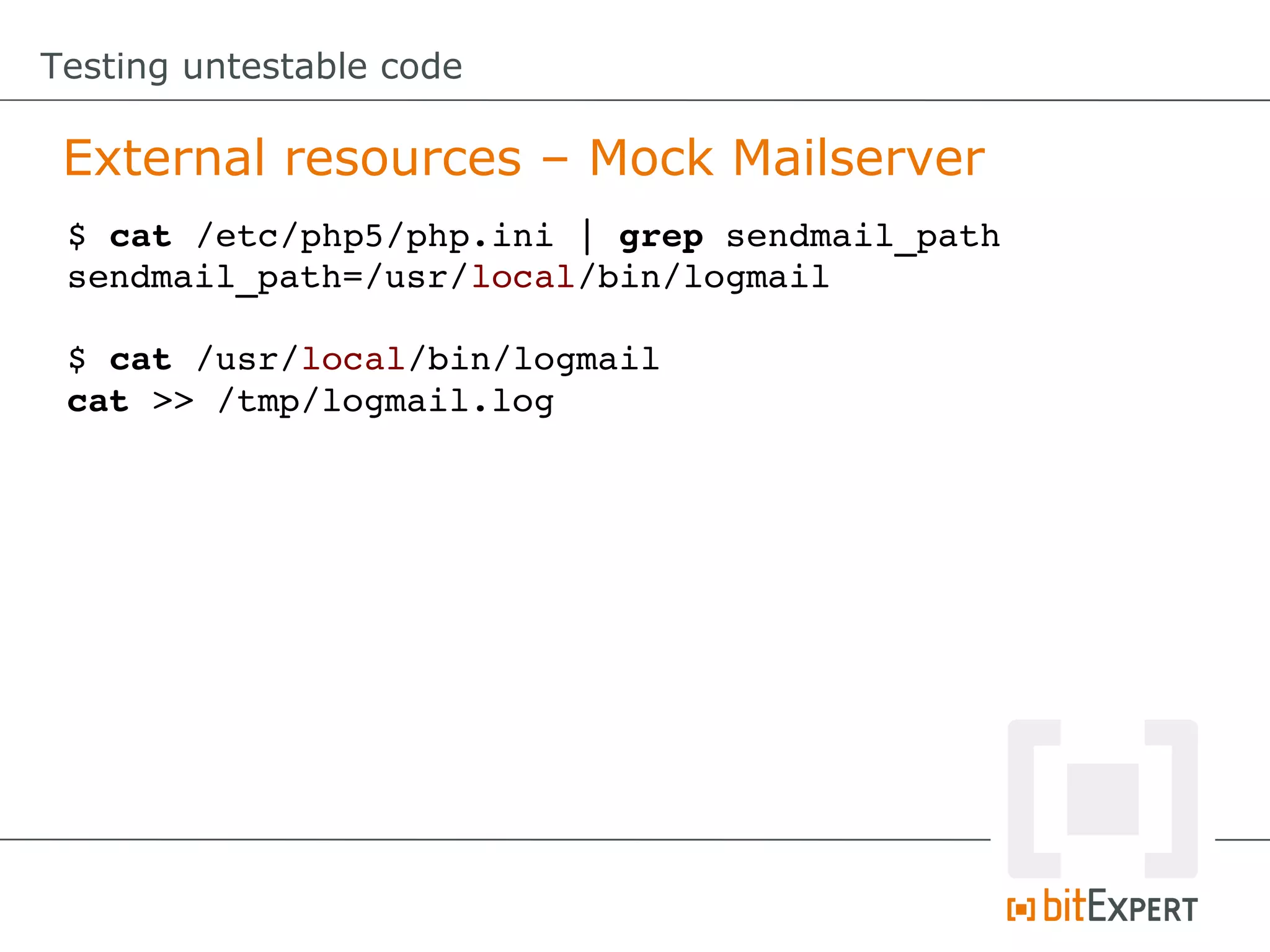 Testing untestable code

External resources – Mock Mailserver

$ cat /etc/php5/php.ini | grep sendmail_path
sendmail_path=/usr/local/bin/logmail

$ cat /usr/local/bin/logmail
cat >> /tmp/logmail.log

bitEXPERT